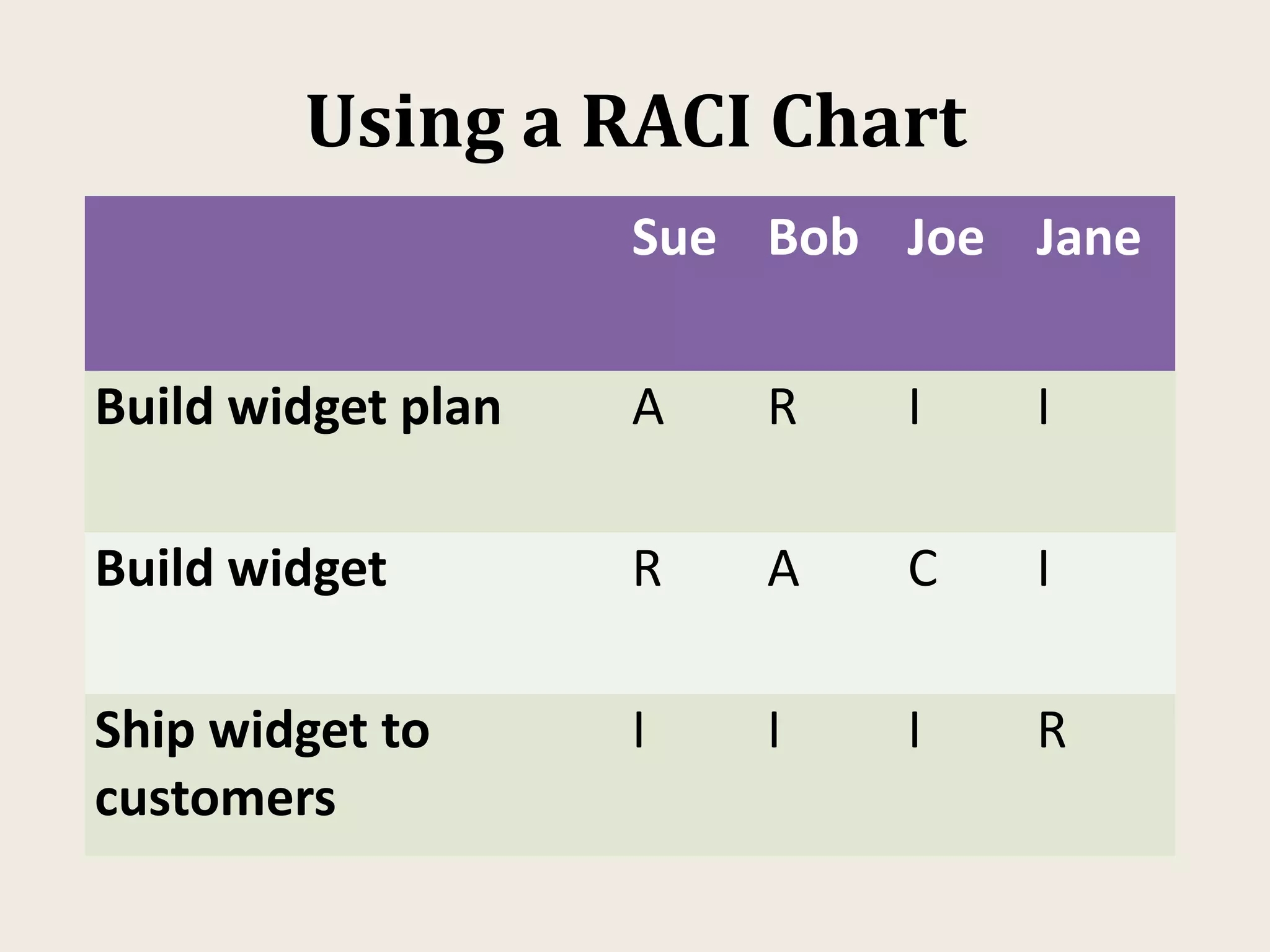 Using a RACI Chart

| | Sue | Bob | Joe | Jane |
|---|---|---|---|---|
| Build widget plan | A | R | I | I |
| Build widget | R | A | C | I |
| Ship widget to customers | I | I | I | R |